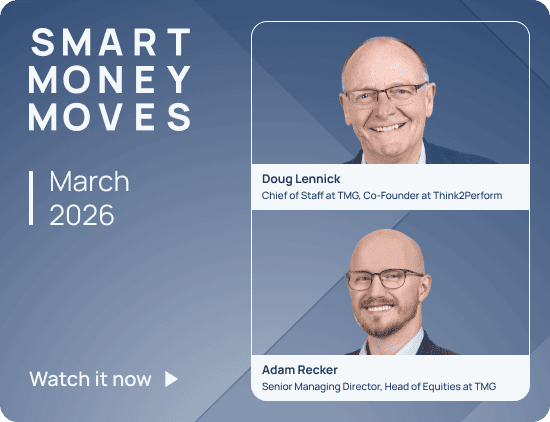 SMART MONEY MOVES

March 2026

Watch it now

Doug Lennick
Chief of Staff at TMG, Co-Founder at Think2Perform

Adam Recker
Senior Managing Director, Head of Equities at TMG